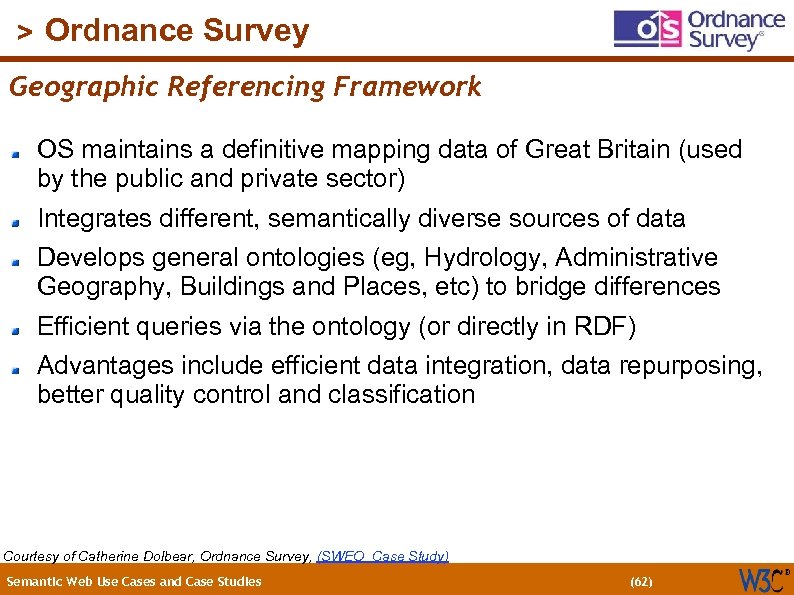 > Ordnance Survey

OS Ordnance Survey®

Geographic Referencing Framework

OS maintains a definitive mapping data of Great Britain (used by the public and private sector)

Integrates different, semantically diverse sources of data

Develops general ontologies (eg, Hydrology, Administrative Geography, Buildings and Places, etc) to bridge differences

Efficient queries via the ontology (or directly in RDF)

Advantages include efficient data integration, data repurposing, better quality control and classification

Courtesy of Catherine Dolbear, Ordnance Survey, (SWEO Case Study)

Semantic Web Use Cases and Case Studies

(62)

W3C®